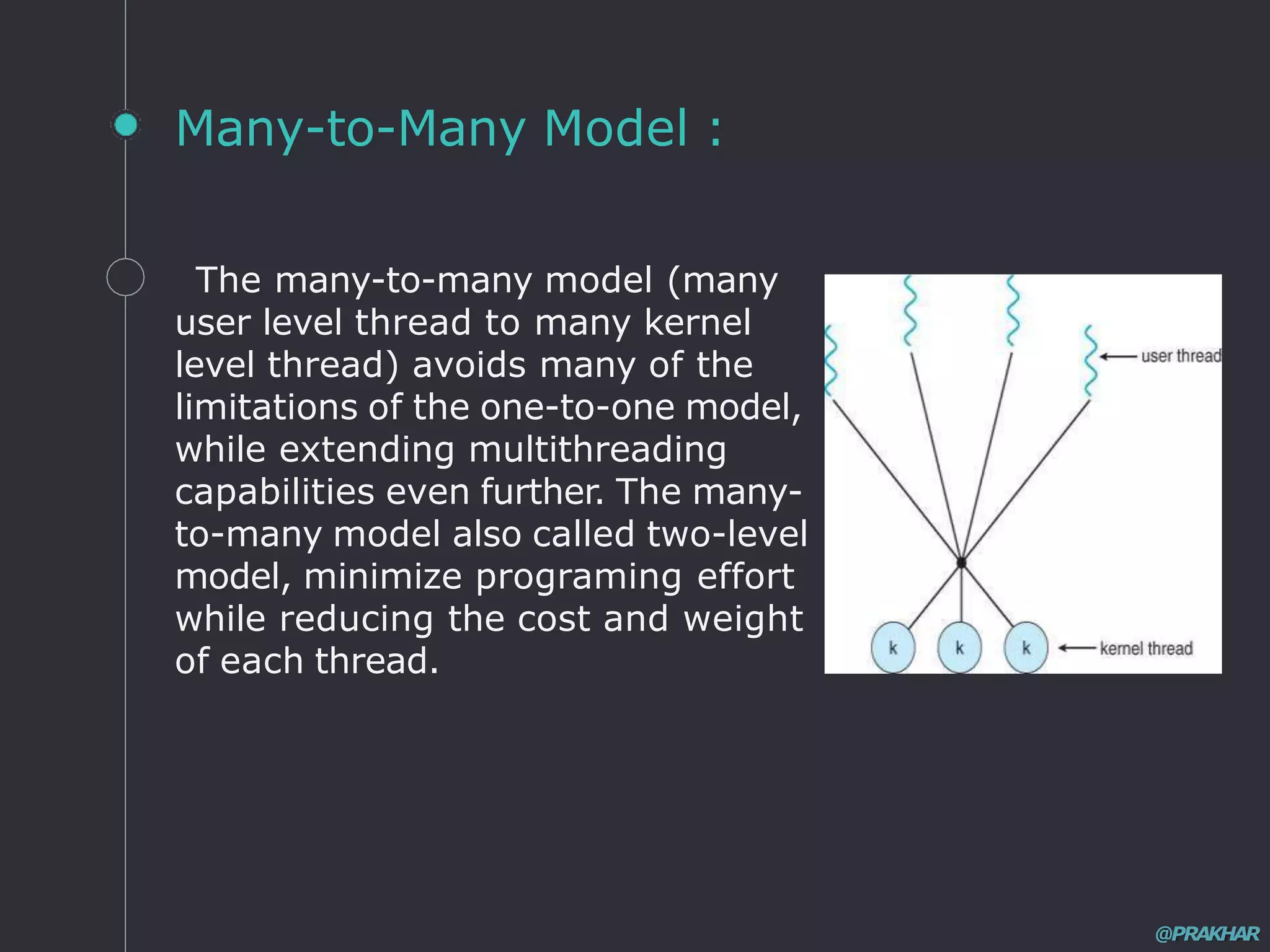 Many-to-Many Model :

The many-to-many model (many user level thread to many kernel level thread) avoids many of the limitations of the one-to-one model, while extending multithreading capabilities even further. The many-to-many model also called two-level model, minimize programing effort while reducing the cost and weight of each thread.

user thread

k k k

kernel thread

@PRAKHAR